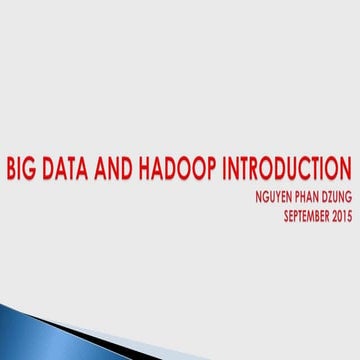 BIG DATA AND HADOOP INTRODUCTION
NGUYEN PHAN DZUNG
SEPTEMBER 2015